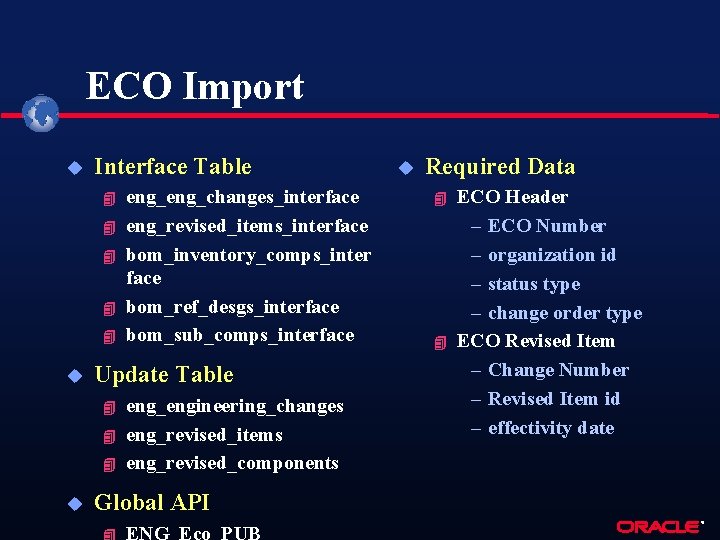 ECO Import

Interface Table

eng_eng_changes_interface

eng_revised_items_interface

bom_inventory_comps_interface

bom_ref_desgs_interface

bom_sub_comps_interface

Update Table

eng_engineering_changes

eng_revised_items

eng_revised_components

Global API

ENG_Eco_PUB

Required Data

ECO Header

– ECO Number

– organization id

– status type

– change order type

ECO Revised Item

– Change Number

– Revised Item id

– effectivity date

ORACLE